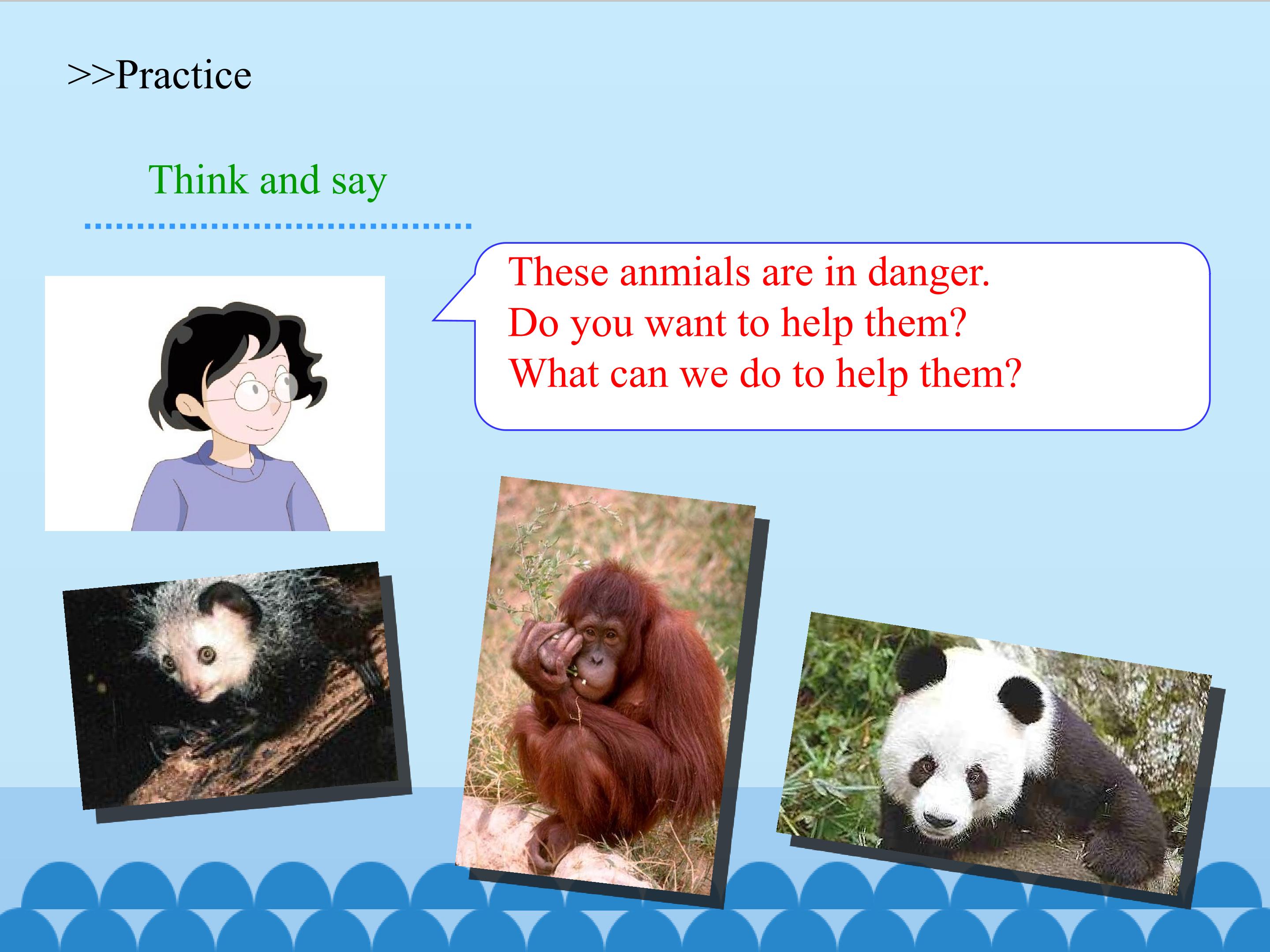 >>Practice

Think and say

These anmials are in danger.
Do you want to help them?
What can we do to help them?